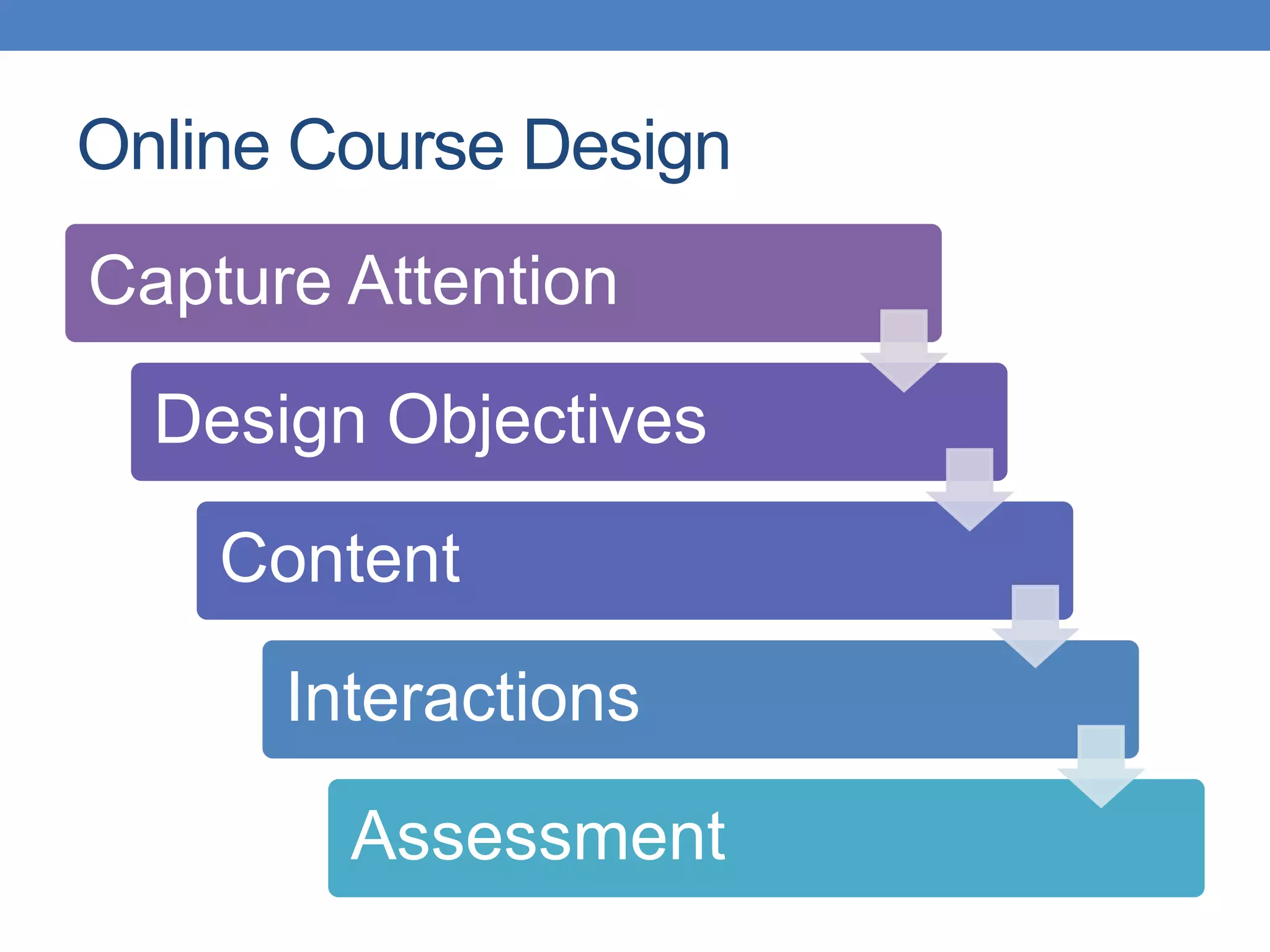 Online Course Design

Capture Attention

Design Objectives

Content

Interactions

Assessment